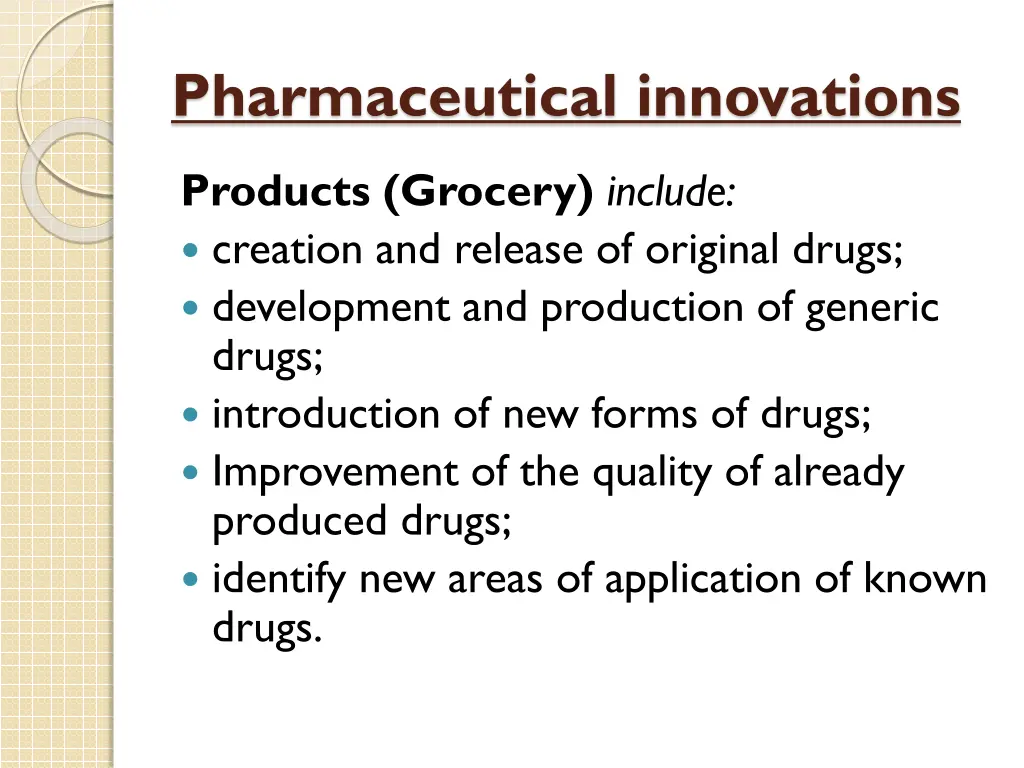 Pharmaceutical innovations

Products (Grocery) include:
- creation and release of original drugs;
- development and production of generic drugs;
- introduction of new forms of drugs;
- Improvement of the quality of already produced drugs;
- identify new areas of application of known drugs.